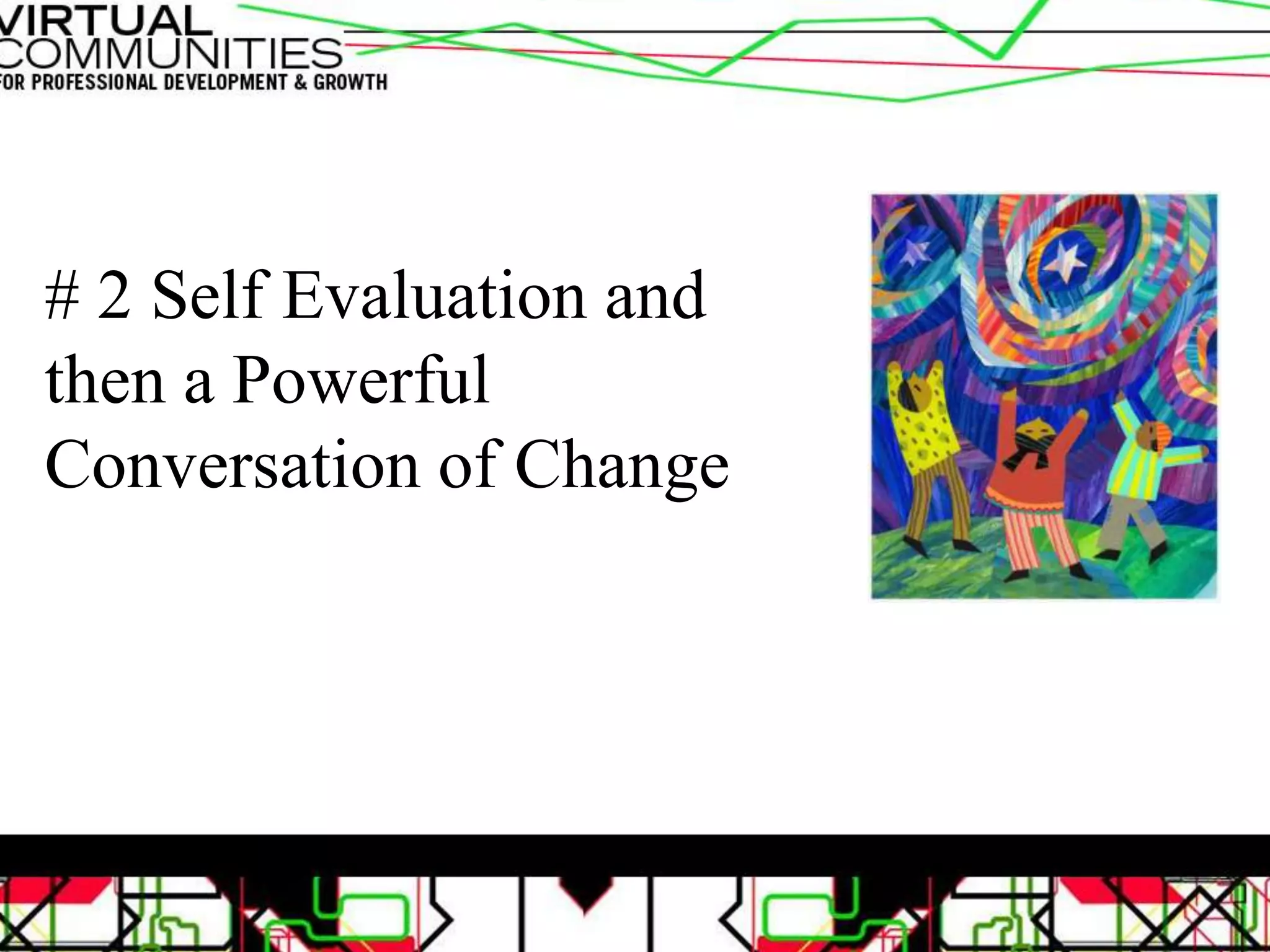 VIRTUAL COMMUNITIES
FOR PROFESSIONAL DEVELOPMENT & GROWTH

# 2 Self Evaluation and then a Powerful Conversation of Change